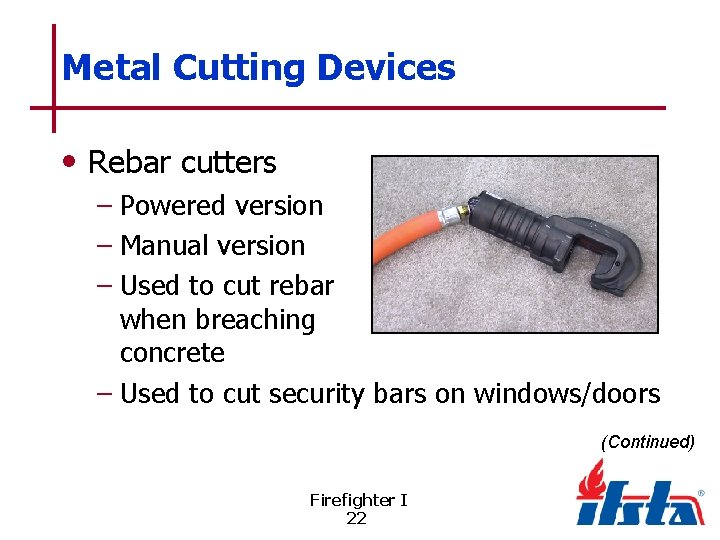 Metal Cutting Devices

• Rebar cutters
– Powered version
– Manual version
– Used to cut rebar when breaching concrete
– Used to cut security bars on windows/doors

(Continued)

Firefighter I
22

ifsta®